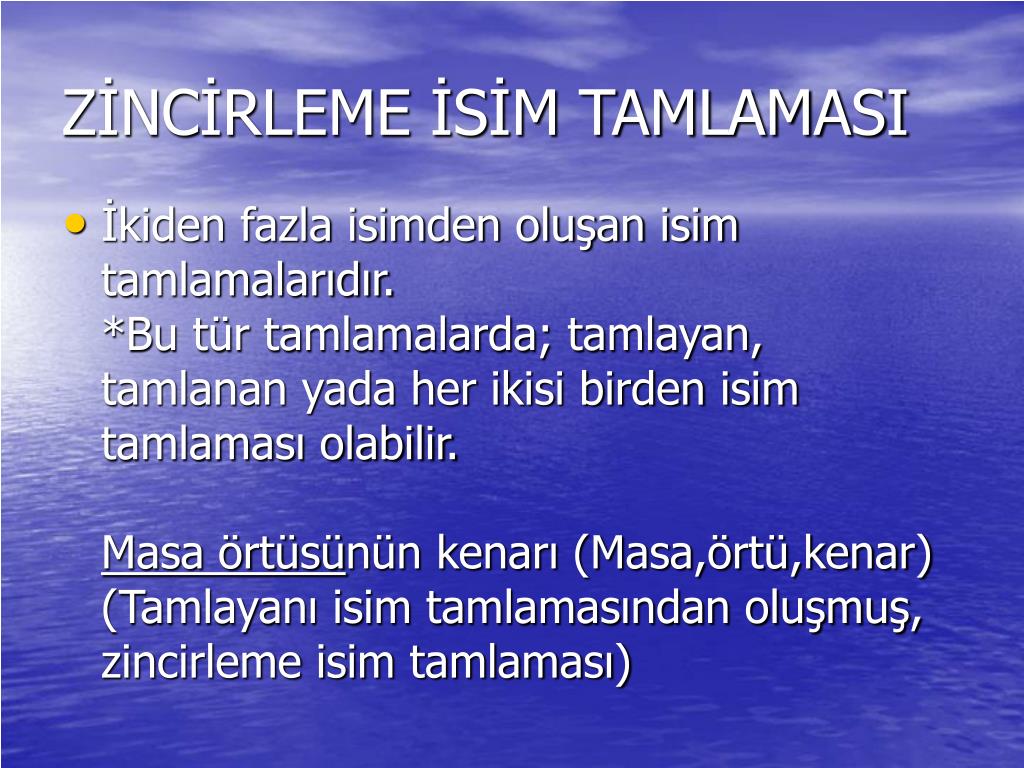 ZİNCİRLEME İSİM TAMLAMASI

• İkiden fazla isimden oluşan isim tamlamalarıdır.
*Bu tür tamlamalarda; tamlayan, tamlanan yada her ikisi birden isim tamlaması olabilir.

Masa örtüsünün kenarı (Masa,örtü,kenar) (Tamlayanı isim tamlamasından oluşmuş, zincirleme isim tamlaması)